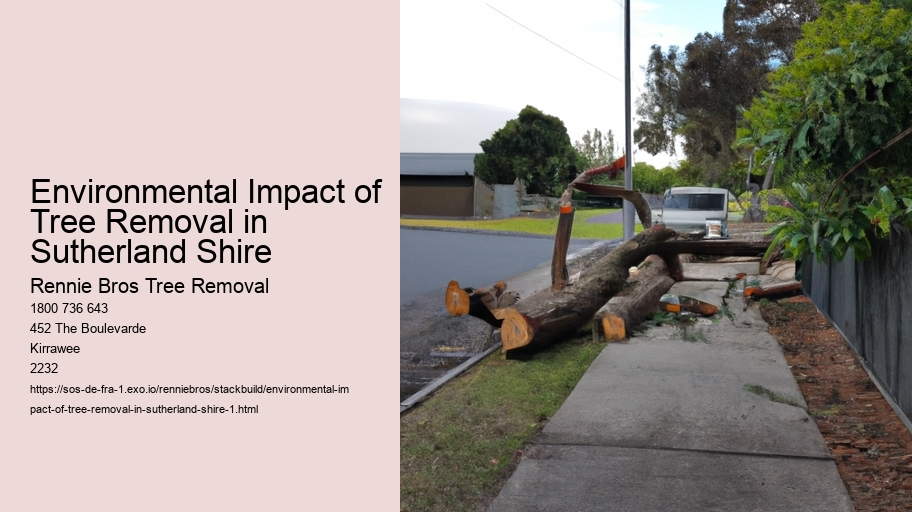 Environmental Impact of Tree Removal in Sutherland Shire

Rennie Bros Tree Removal

1800 736 643

452 The Boulevarde

Kirrawee

2232

https://sos-de-fra-1.exo.io/renniebros/stackbuild/environmental-impact-of-tree-removal-in-sutherland-shire-1.html